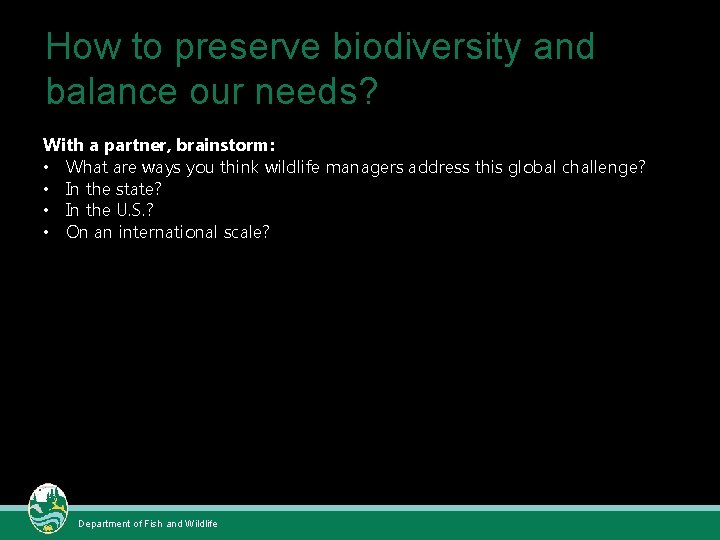 How to preserve biodiversity and balance our needs?

With a partner, brainstorm:
• What are ways you think wildlife managers address this global challenge?
• In the state?
• In the U.S.?
• On an international scale?

Department of Fish and Wildlife